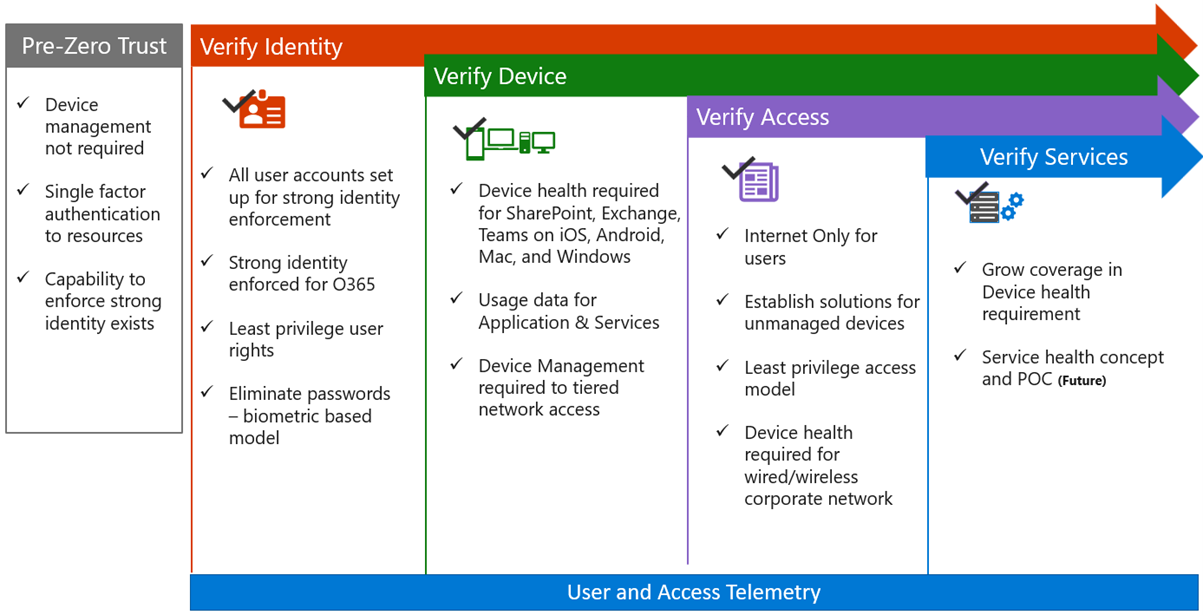 Pre-Zero Trust

✓ Device management not required

✓ Single factor authentication to resources

✓ Capability to enforce strong identity exists

Verify Identity

✓ All user accounts set up for strong identity enforcement

✓ Strong identity enforced for O365

✓ Least privilege user rights

✓ Eliminate passwords – biometric based model

Verify Device

✓ Device health required for SharePoint, Exchange, Teams on iOS, Android, Mac, and Windows

✓ Usage data for Application & Services

✓ Device Management required to tiered network access

Verify Access

✓ Internet Only for users

✓ Establish solutions for unmanaged devices

✓ Least privilege access model

✓ Device health required for wired/wireless corporate network

Verify Services

✓ Grow coverage in Device health requirement

✓ Service health concept and POC (Future)

User and Access Telemetry